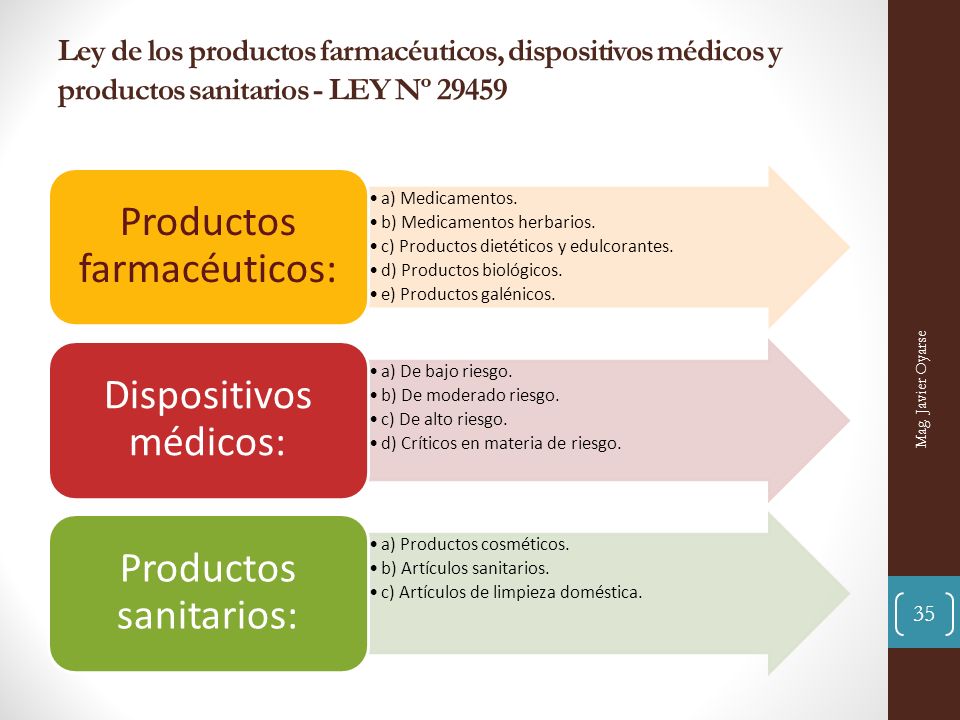 Ley de los productos farmacéuticos, dispositivos médicos y productos sanitarios - LEY Nº 29459

Productos farmacéuticos:

• a) Medicamentos.
• b) Medicamentos herbarios.
• c) Productos dietéticos y edulcorantes.
• d) Productos biológicos.
• e) Productos galénicos.

Dispositivos médicos:

• a) De bajo riesgo.
• b) De moderado riesgo.
• c) De alto riesgo.
• d) Críticos en materia de riesgo.

Productos sanitarios:

• a) Productos cosméticos.
• b) Artículos sanitarios.
• c) Artículos de limpieza doméstica.

Mag. Javier Oyarse

35